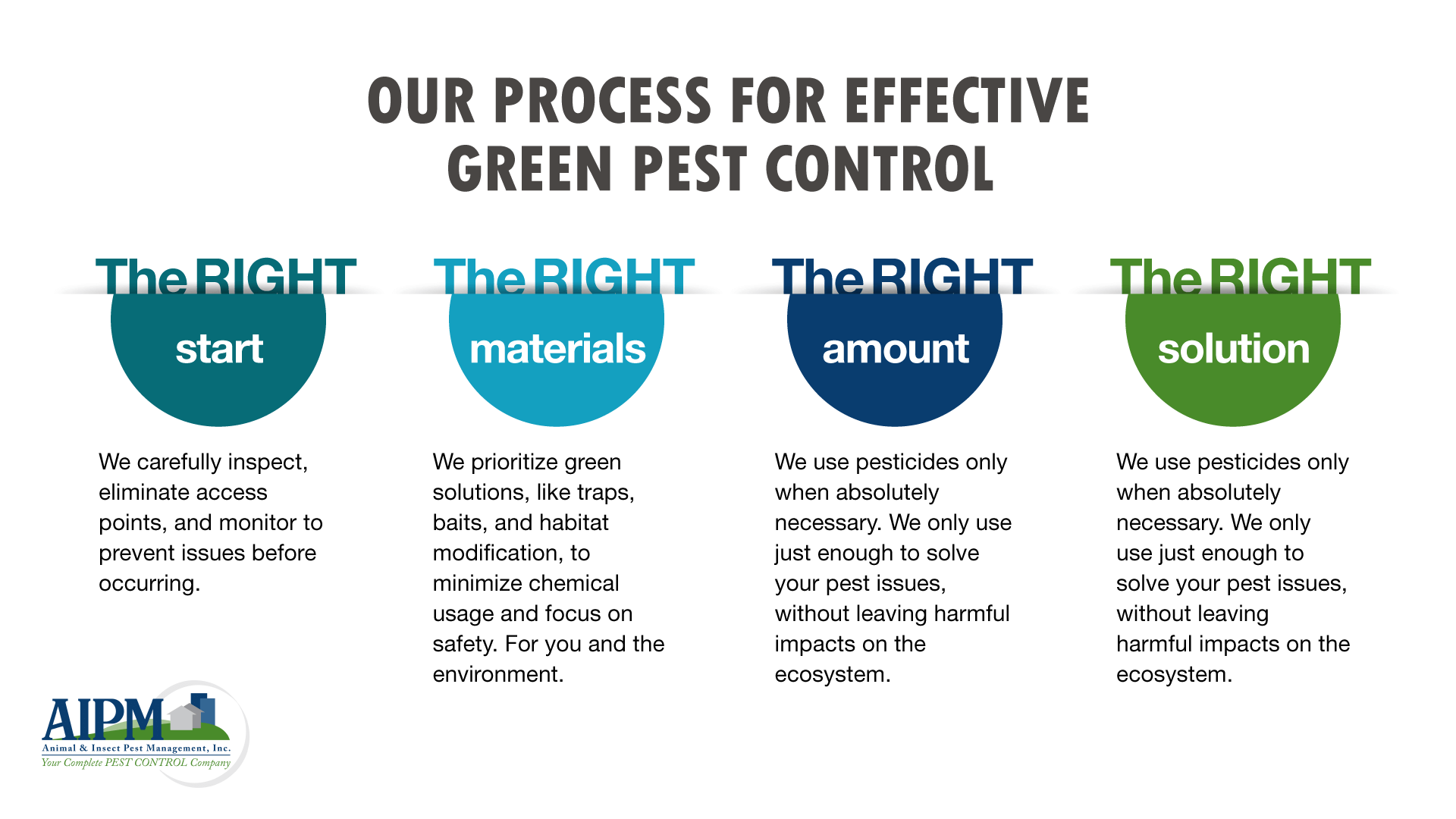 OUR PROCESS FOR EFFECTIVE GREEN PEST CONTROL

The RIGHT

start

We carefully inspect, eliminate access points, and monitor to prevent issues before occurring.

The RIGHT

materials

We prioritize green solutions, like traps, baits, and habitat modification, to minimize chemical usage and focus on safety. For you and the environment.

The RIGHT

amount

We use pesticides only when absolutely necessary. We only use just enough to solve your pest issues, without leaving harmful impacts on the ecosystem.

The RIGHT

solution

We use pesticides only when absolutely necessary. We only use just enough to solve your pest issues, without leaving harmful impacts on the ecosystem.

AIPM
Animal & Insect Pest Management, Inc.
Your Complete PEST CONTROL Company